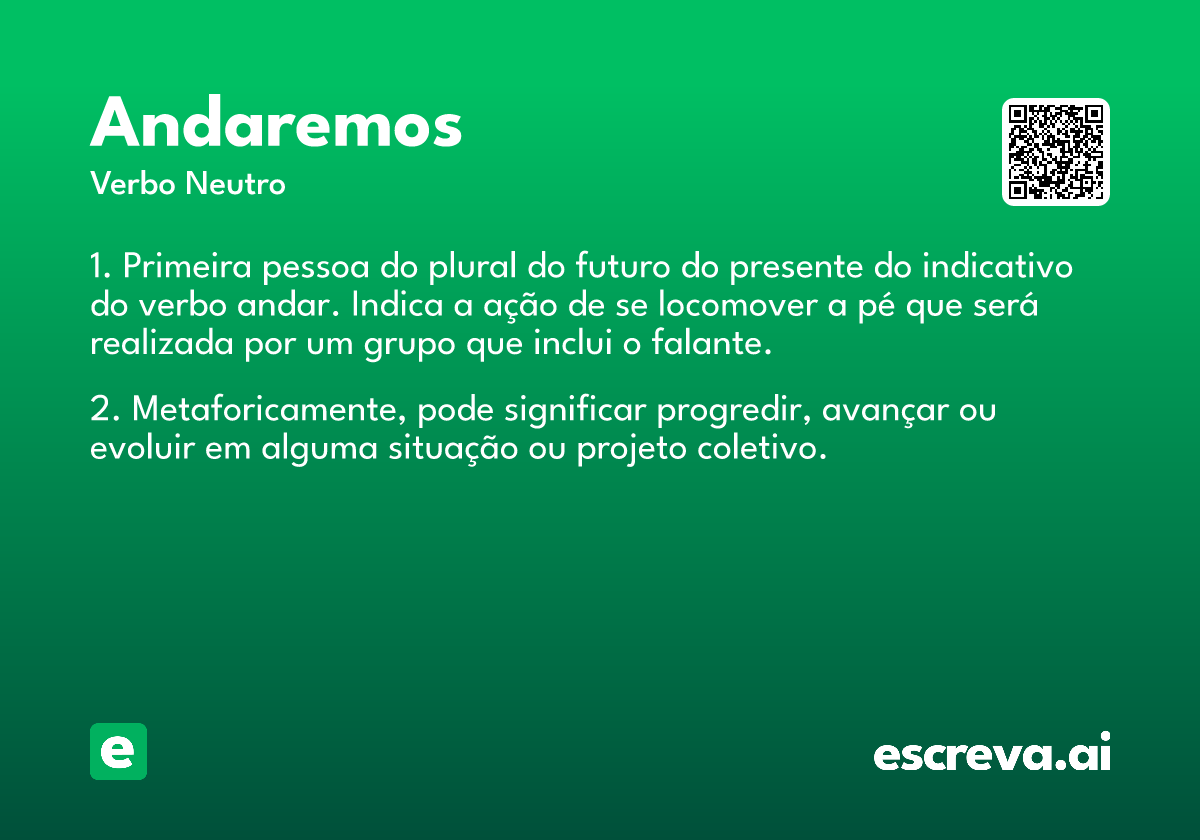 Andaremos
Verbo Neutro

1. Primeira pessoa do plural do futuro do presente do indicativo do verbo andar. Indica a ação de se locomover a pé que será realizada por um grupo que inclui o falante.

2. Metaforicamente, pode significar progredir, avançar ou evoluir em alguma situação ou projeto coletivo.

e

escreva.ai